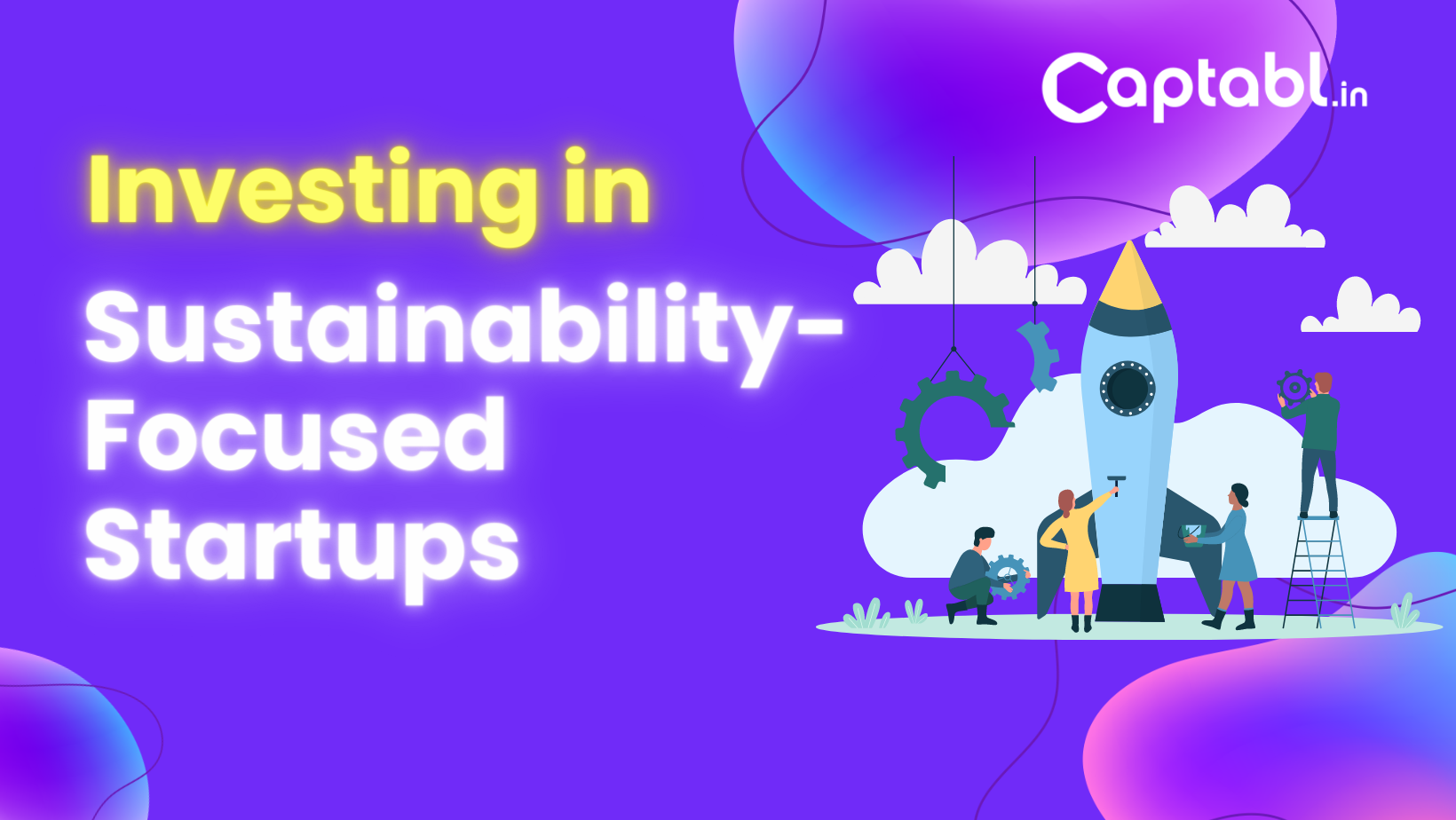 Captabl.in

Investing in Sustainability-Focused Startups